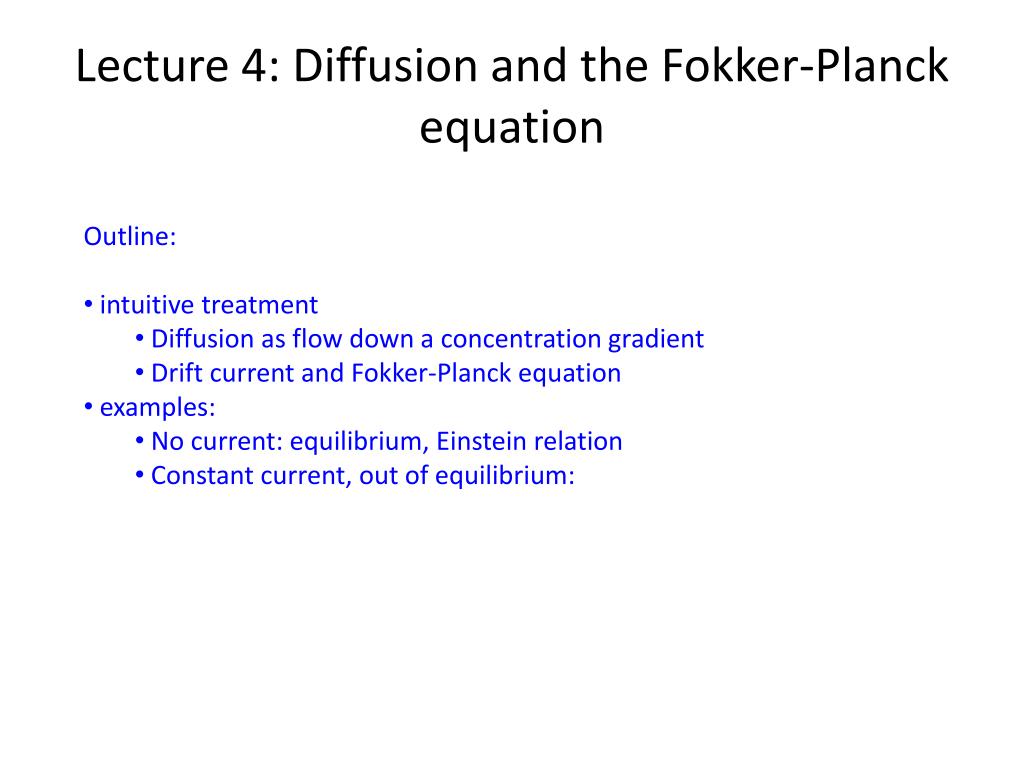 Lecture 4: Diffusion and the Fokker-Planck equation

Outline:

• intuitive treatment
• Diffusion as flow down a concentration gradient
• Drift current and Fokker-Planck equation
• examples:
• No current: equilibrium, Einstein relation
• Constant current, out of equilibrium: